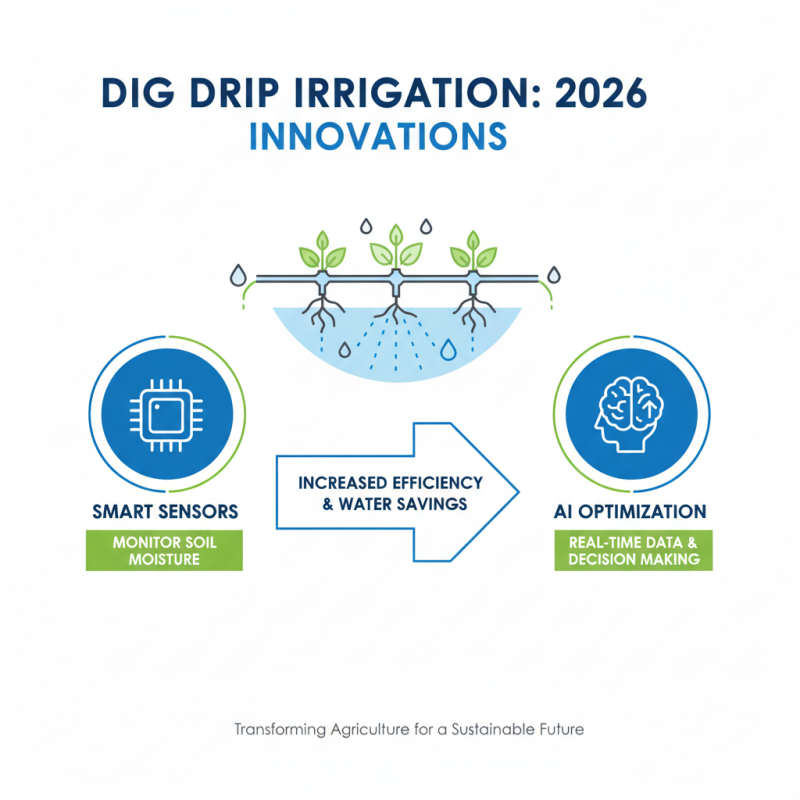 DIG DRIP IRRIGATION: 2026
INNOVATIONS

SMART SENSORS

MONITOR SOIL MOISTURE

INCREASED EFFICIENCY & WATER SAVINGS

AI OPTIMIZATION

REAL-TIME DATA & DECISION MAKING

Transforming Agriculture for a Sustainable Future